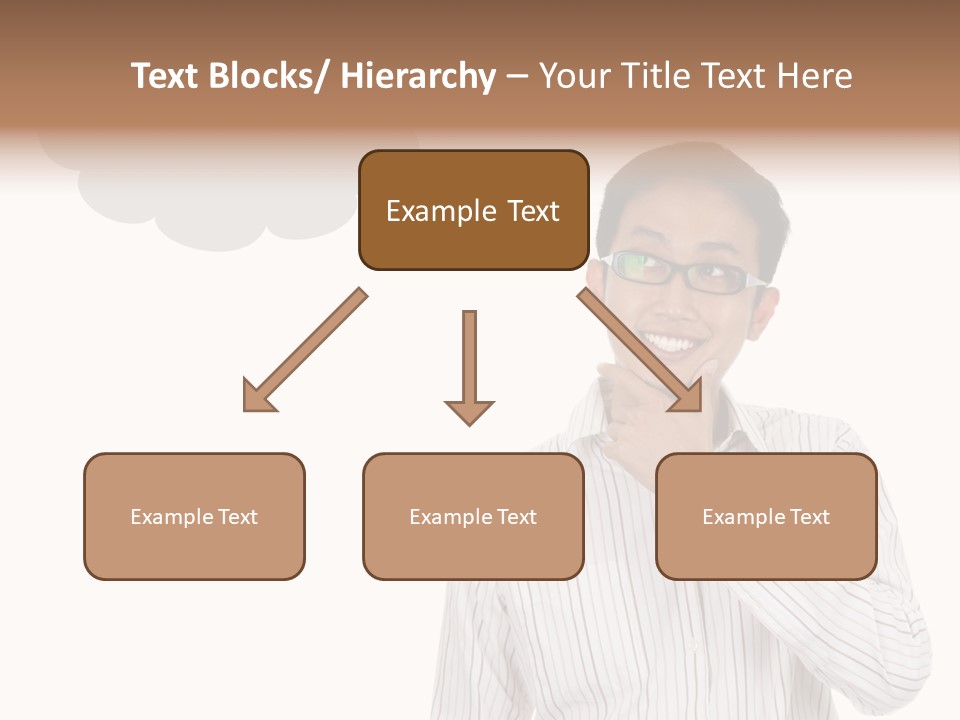 Text Blocks/ Hierarchy – Your Title Text Here

Example Text

Example Text

Example Text

Example Text